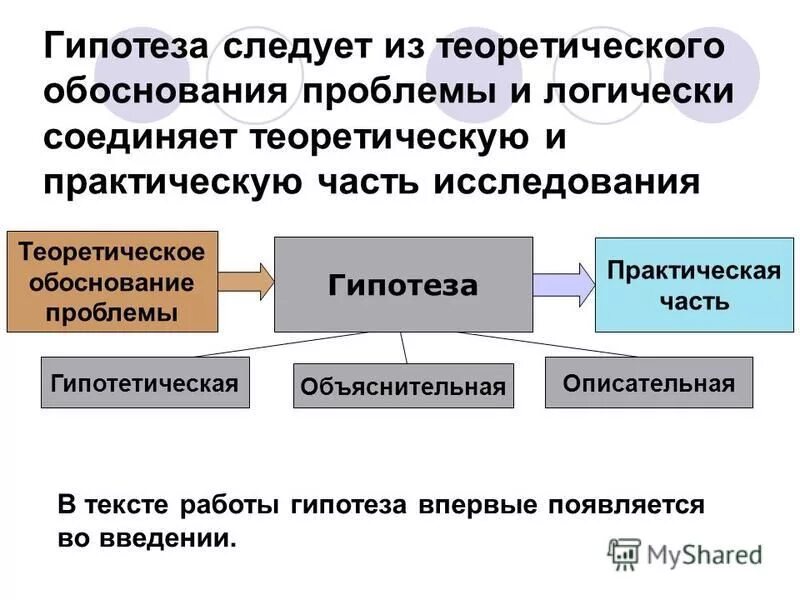 Гипотеза следует из теоретического обоснования проблемы и логически соединяет теоретическую и практическую часть исследования

Теоретическое обоснование проблемы

Гипотеза

Практическая часть

Гипотетическая

Объяснительная

Описательная

В тексте работы гипотеза впервые появляется во введении.

MyShared